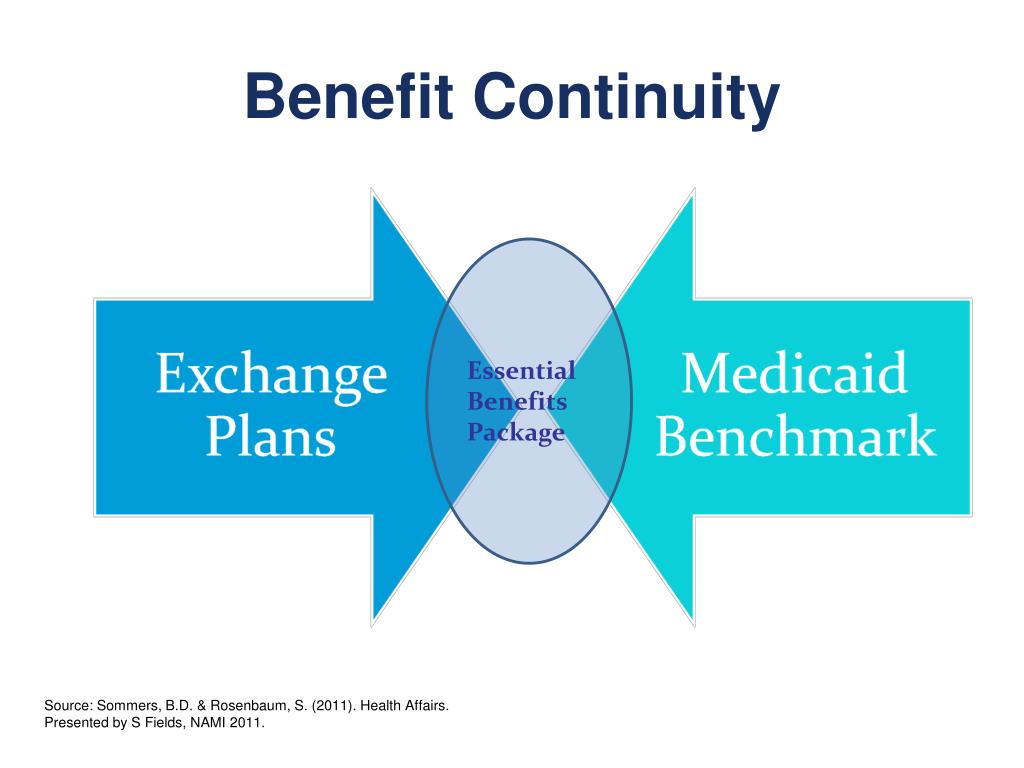 Benefit Continuity

Exchange Plans

Essential Benefits Package

Medicaid Benchmark

Source: Sommers, B.D. & Rosenbaum, S. (2011). Health Affairs.
Presented by S Fields, NAMI 2011.